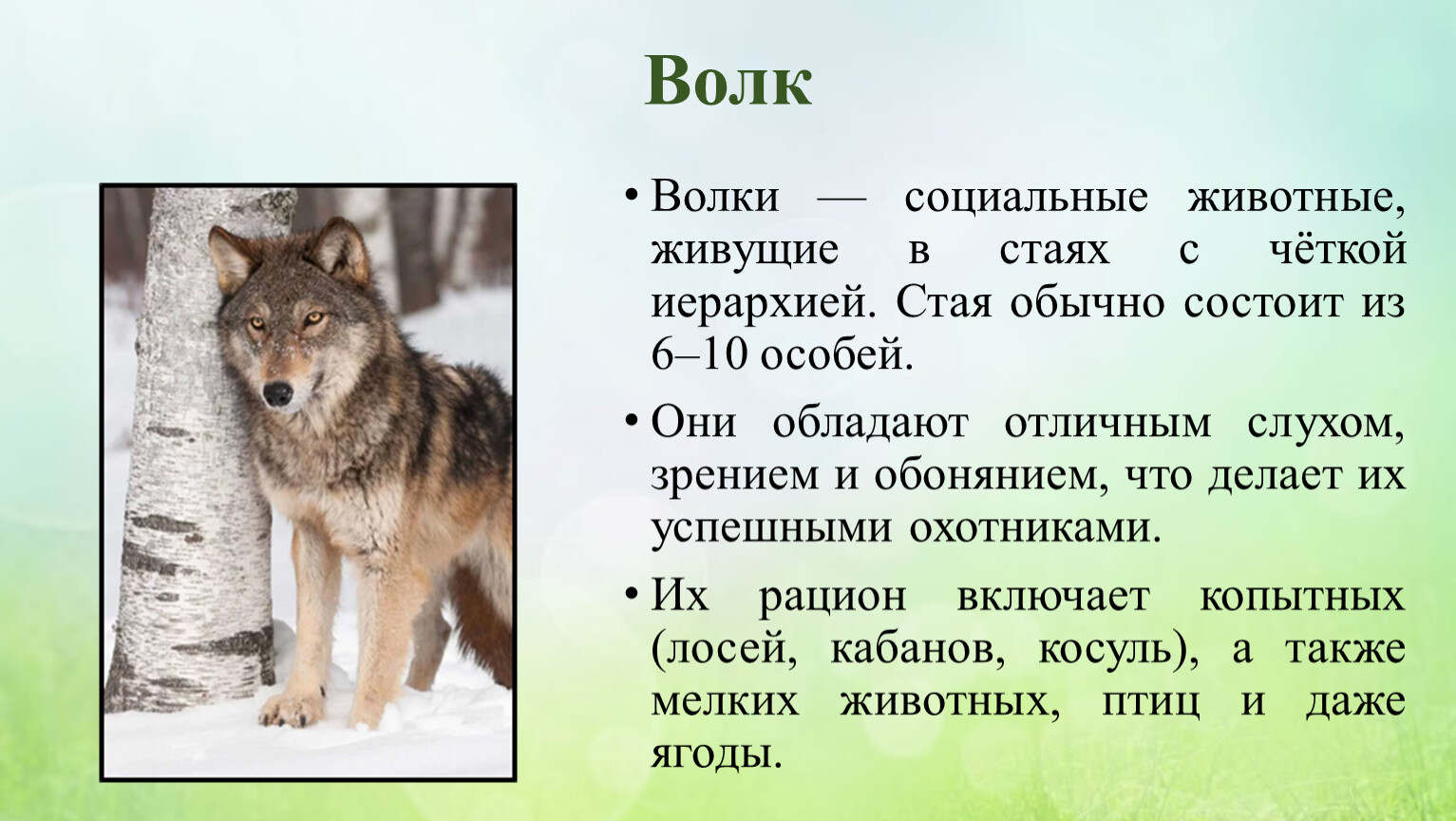 Волк

• Волки — социальные животные, живущие в стаях с чёткой иерархией. Стая обычно состоит из 6–10 особей.

• Они обладают отличным слухом, зрением и обонянием, что делает их успешными охотниками.

• Их рацион включает копытных (лосей, кабанов, косуль), а также мелких животных, птиц и даже ягоды.